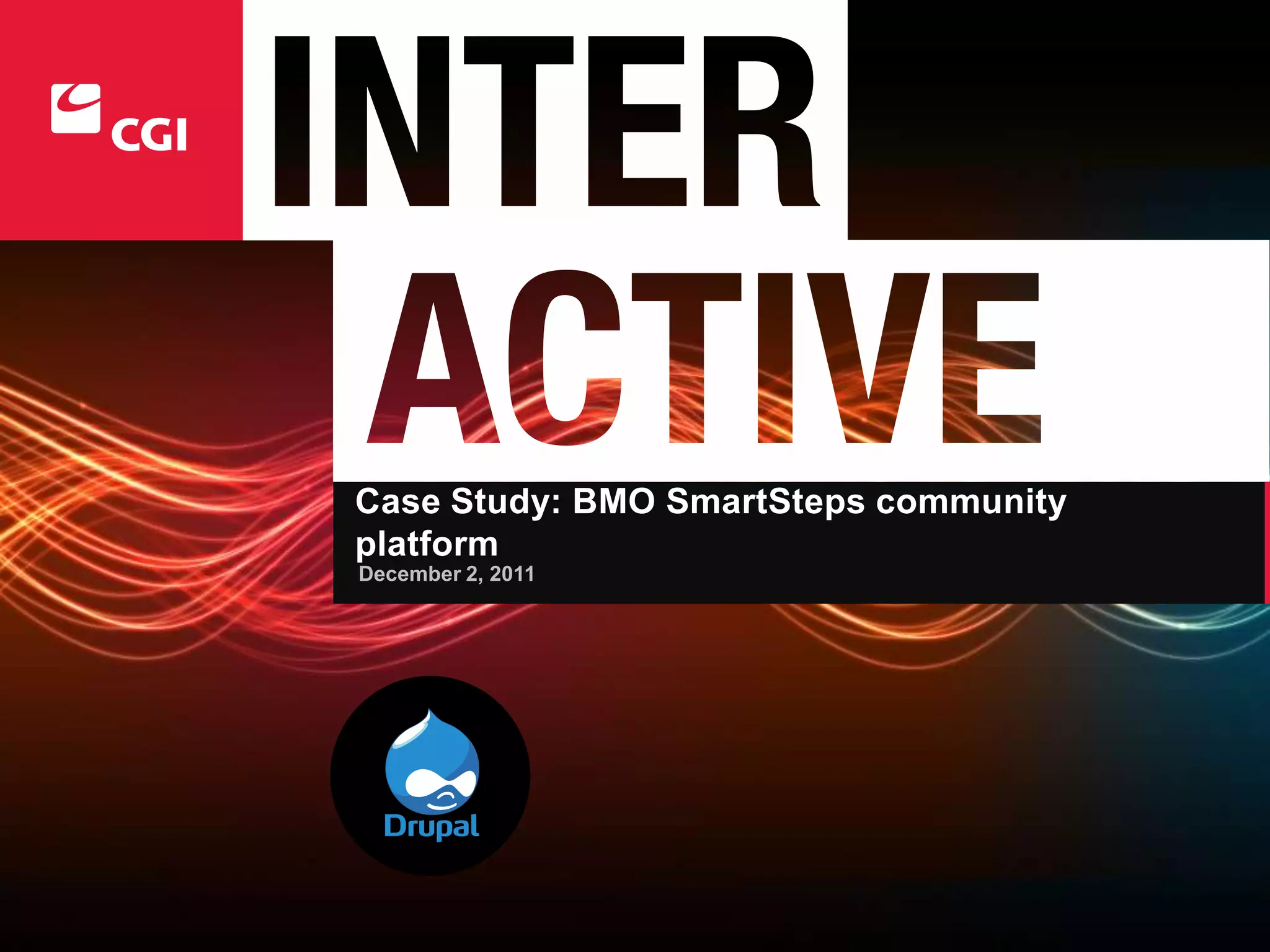 CGI

INTER
ACTIVE

Case Study: BMO SmartSteps community platform
December 2, 2011

Drupal